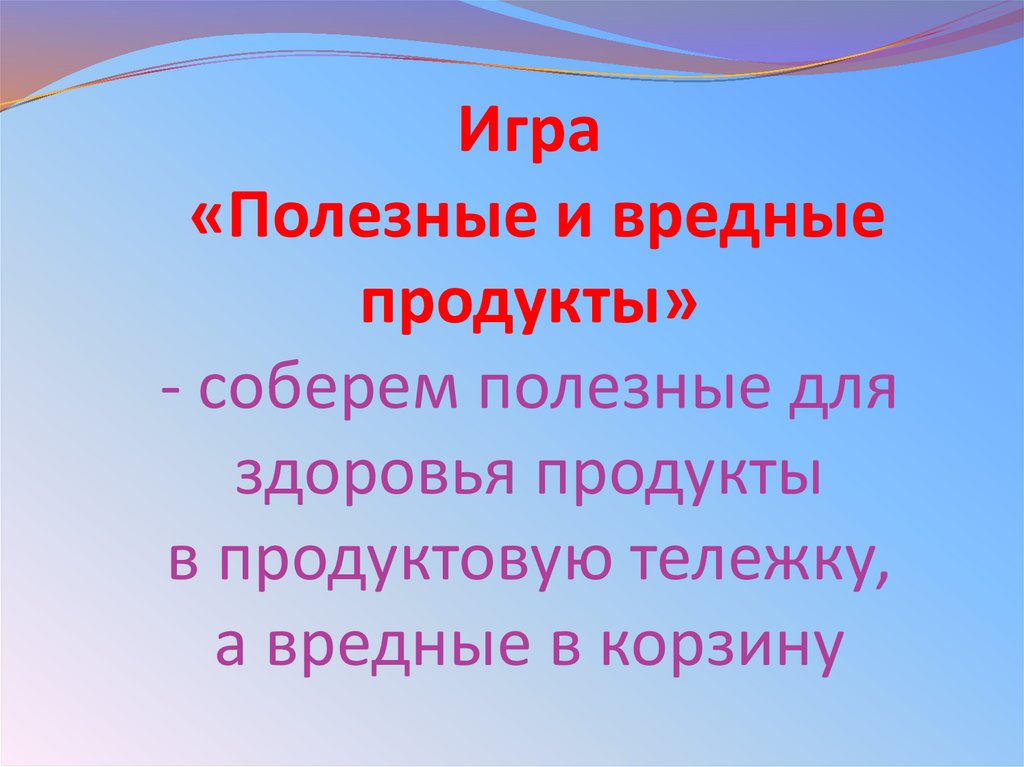 Игра
«Полезные и вредные продукты»
- соберем полезные для здоровья продукты в продуктовую тележку, а вредные в корзину